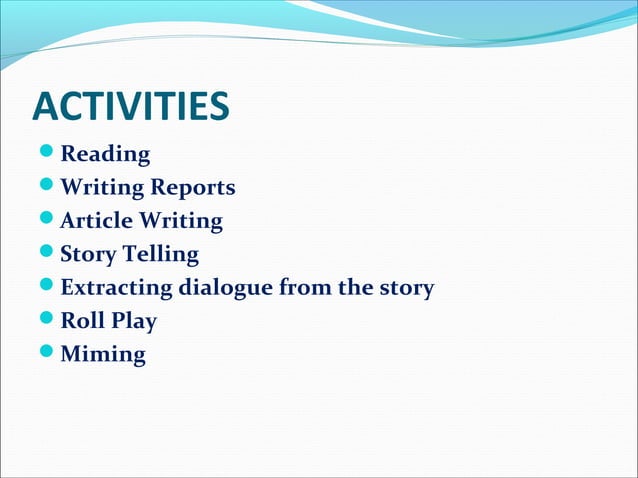 ACTIVITIES

- Reading
- Writing Reports
- Article Writing
- Story Telling
- Extracting dialogue from the story
- Roll Play
- Miming